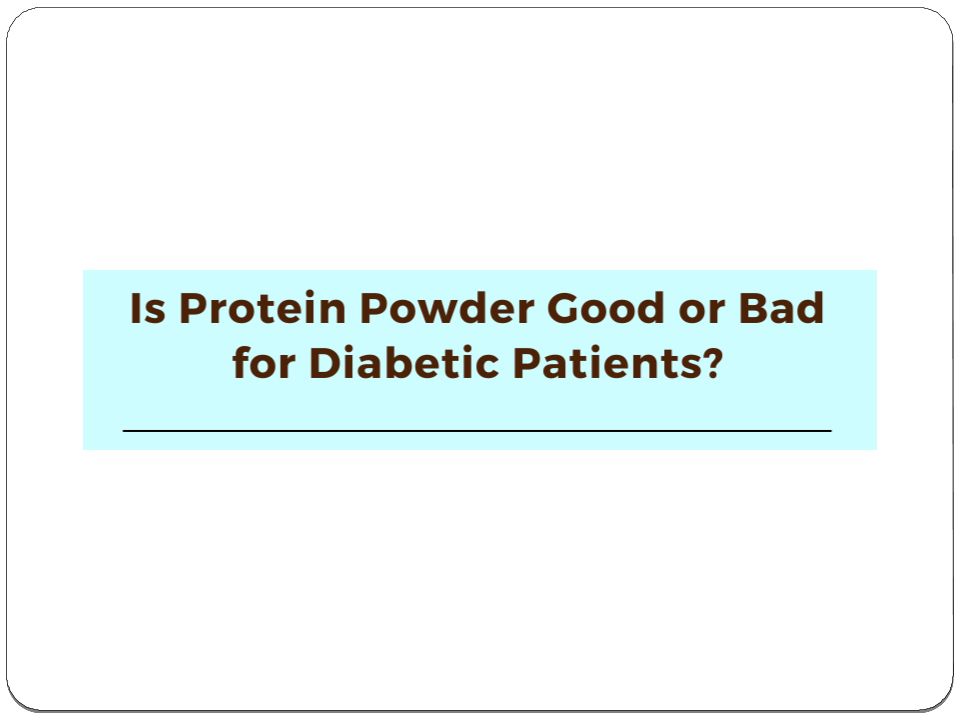 Is Protein Powder Good or Bad for Diabetic Patients?